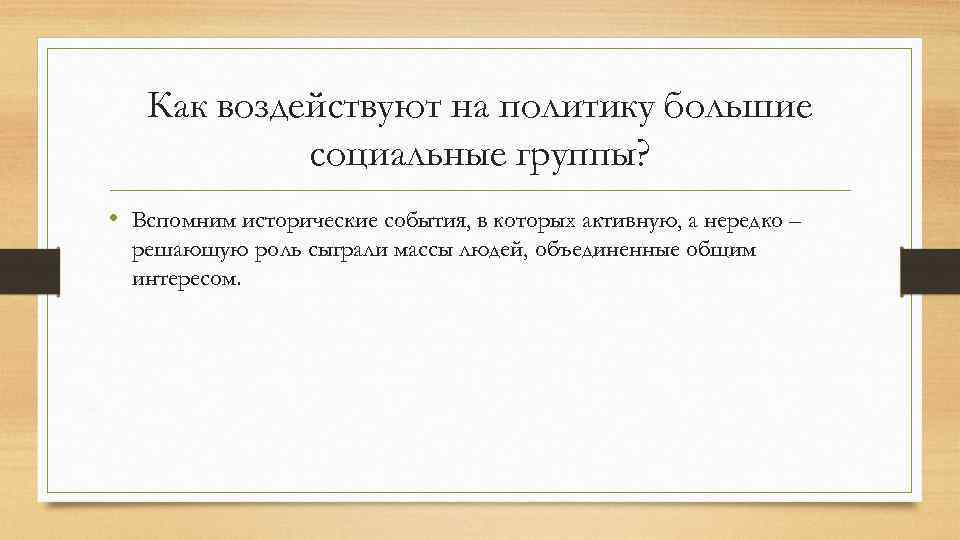 Как воздействуют на политику большие социальные группы?

• Вспомним исторические события, в которых активную, а нередко – решающую роль сыграли массы людей, объединенные общим интересом.